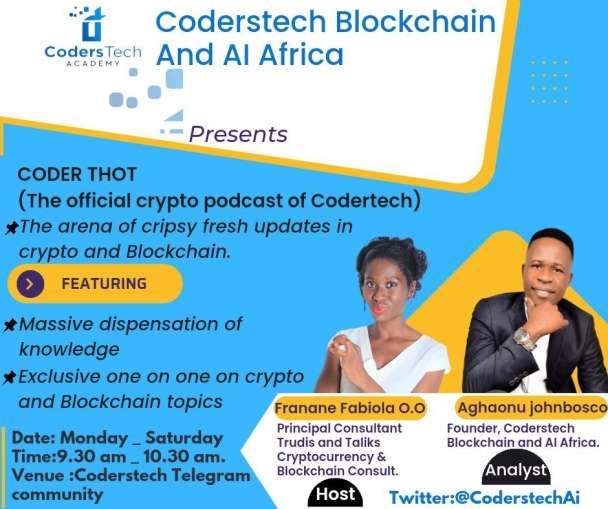 CodersTech ACADEMY

Coderstech Blockchain And AI Africa

Presents

CODER THOT
(The official crypto podcast of Codertech)
The arena of cripsy fresh updates in crypto and Blockchain.

FEATURING

Massive dispensation of knowledge
Exclusive one on one on crypto and Blockchain topics

Date: Monday _ Saturday
Time:9.30 am _ 10.30 am.
Venue :Coderstech Telegram community

Franane Fabiola O.O
Principal Consultant Trudis and Taliks Cryptocurrency & Blockchain Consult.
Host

Aghaonu johnbosco
Founder, Coderstech Blockchain and AI Africa.
Analyst

Twitter:@CoderstechAi